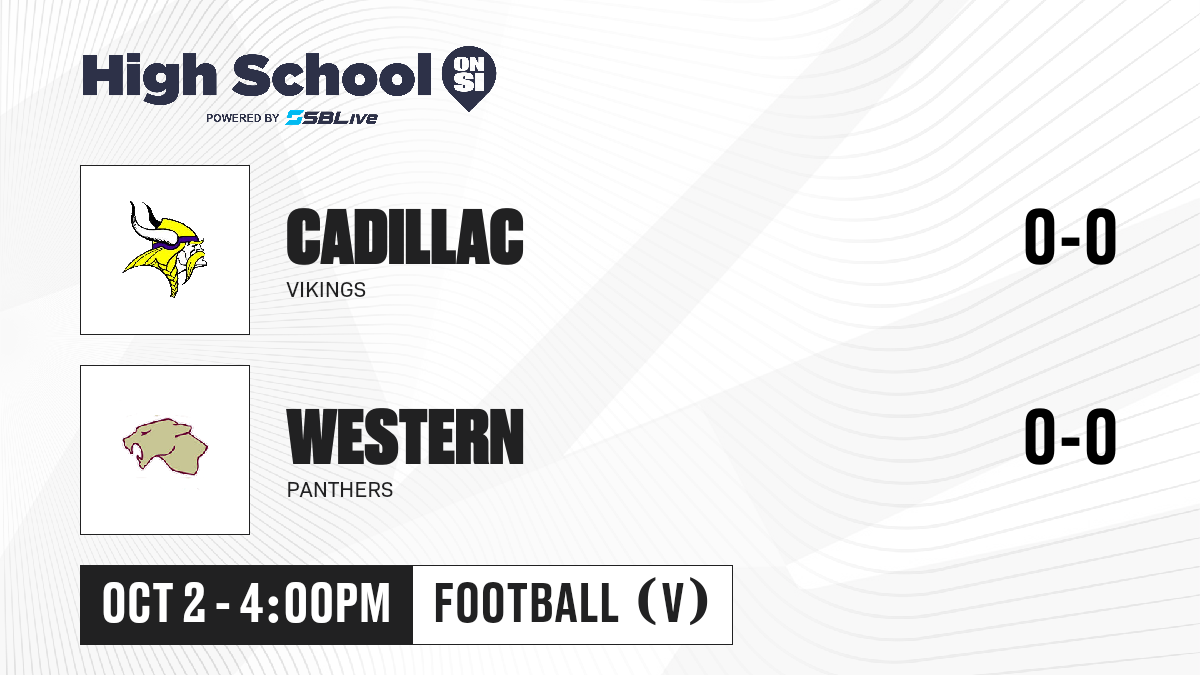 High School ON SI
POWERED BY SBLive

CADILLAC
VIKINGS
0-0

WESTERN
PANTHERS
0-0

OCT 2 - 4:00PM
FOOTBALL (V)